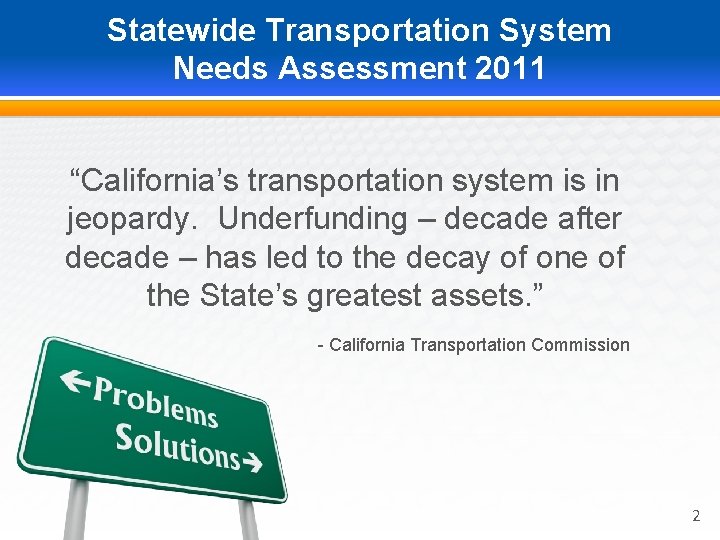 Statewide Transportation System Needs Assessment 2011

“California’s transportation system is in jeopardy.  Underfunding – decade after decade – has led to the decay of one of the State’s greatest assets.”

- California Transportation Commission

←Problems
Solutions→

2